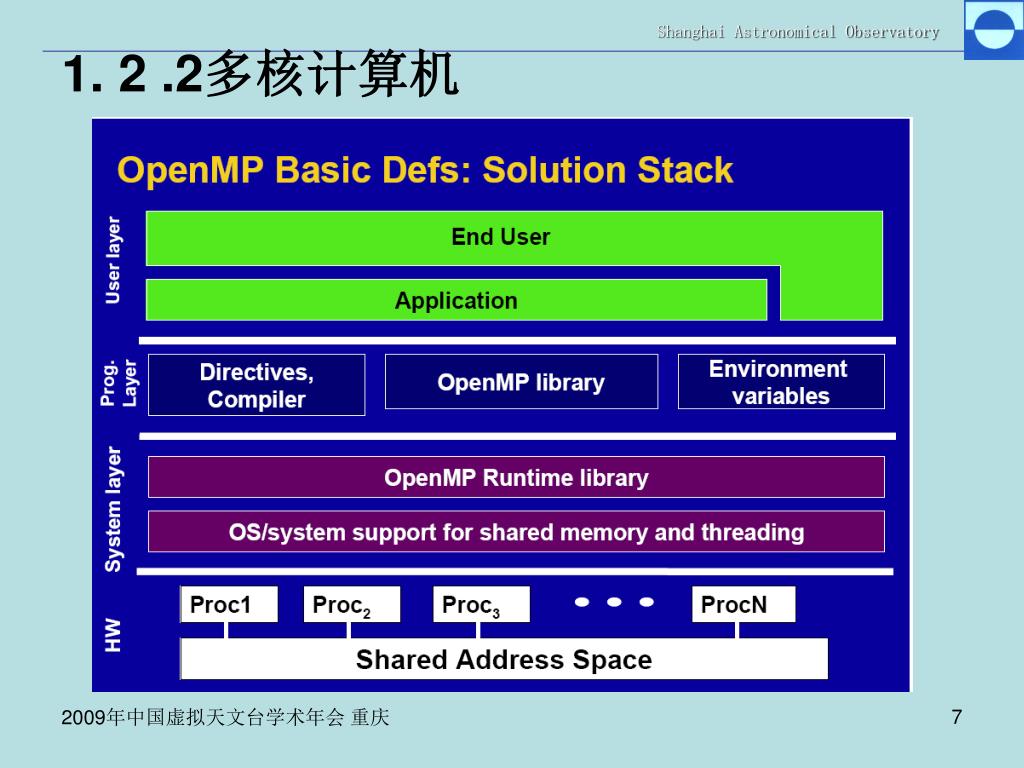 Shanghai Astronomical Observatory

1. 2 .2多核计算机

OpenMP Basic Defs: Solution Stack

User layer

End User

Application

Prog. Layer

Directives, Compiler

OpenMP library

Environment variables

System layer

OpenMP Runtime library

OS/system support for shared memory and threading

HW

Proc1

Proc$_2$

Proc$_3$

ProcN

Shared Address Space

2009年中国虚拟天文台学术年会 重庆

7